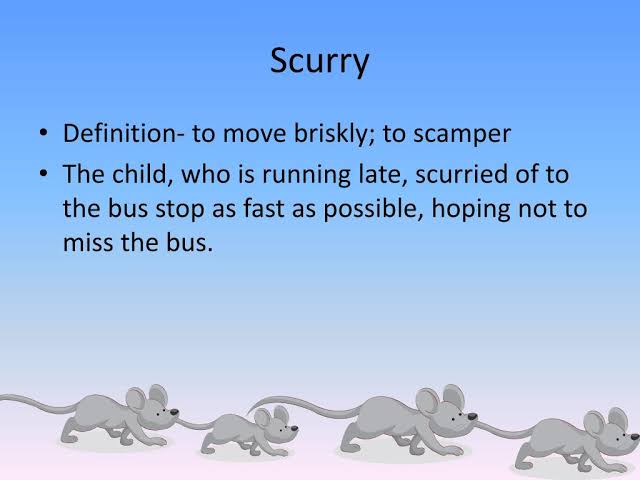 Scurry

• Definition- to move briskly; to scamper
• The child, who is running late, scurried of to the bus stop as fast as possible, hoping not to miss the bus.